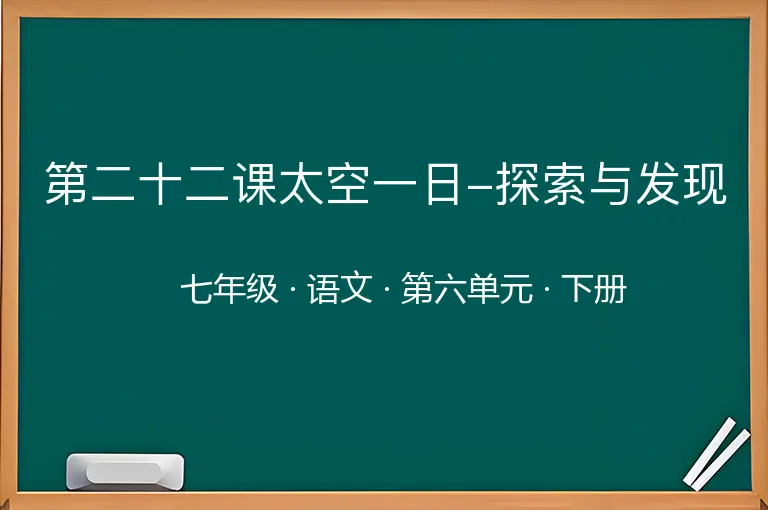 第二十二课太空一日–探索与发现

七年级 · 语文 · 第六单元 · 下册